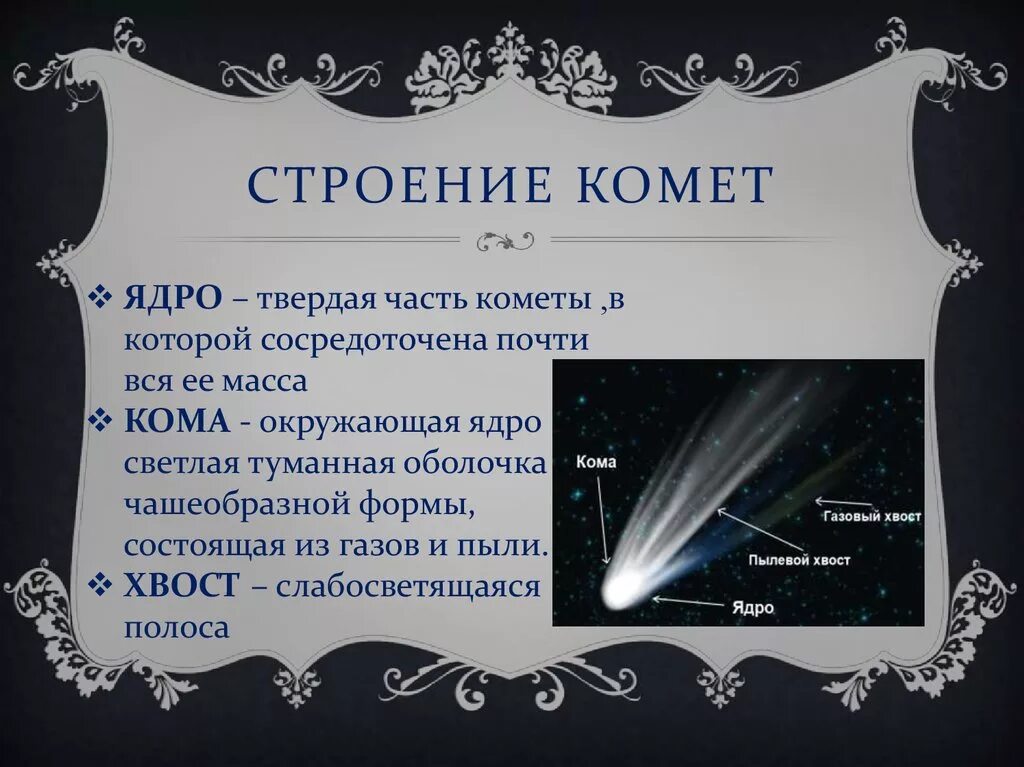 СТРОЕНИЕ КОМЕТ

❖ ЯДРО – твердая часть кометы ,в которой сосредоточена почти вся ее масса
❖ КОМА - окружающая ядро светлая туманная оболочка чашеобразной формы, состоящая из газов и пыли.
❖ ХВОСТ – слабосветящаяся полоса

Кома
Газовый хвост
Пылевой хвост
Ядро